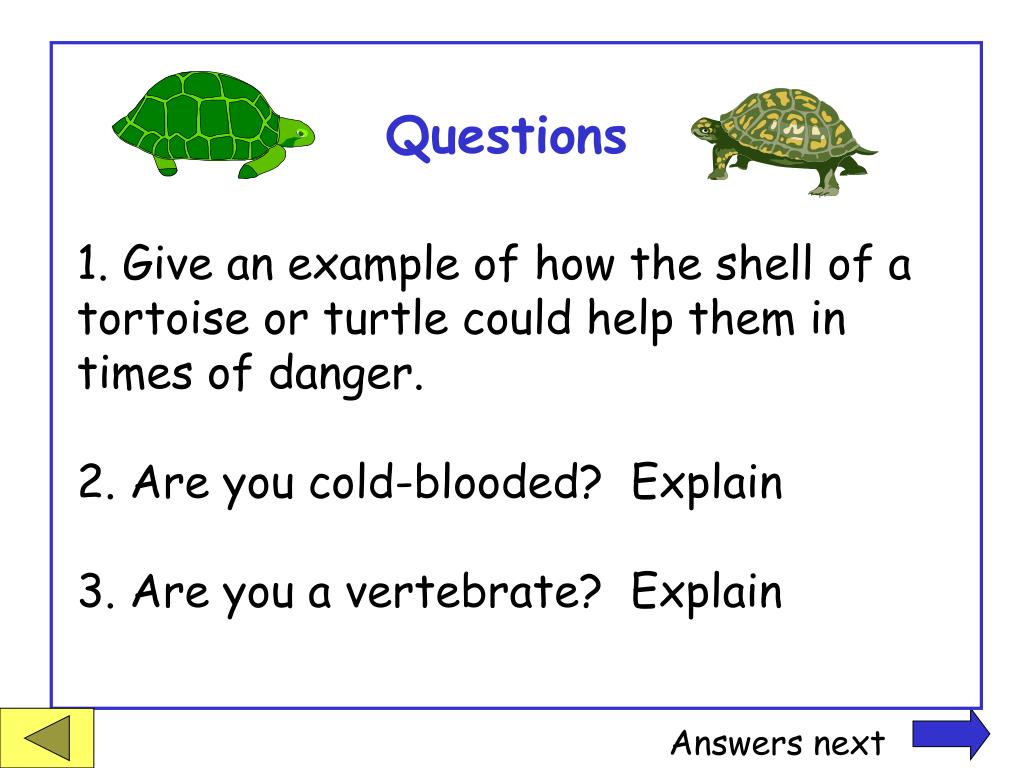 Questions

1. Give an example of how the shell of a tortoise or turtle could help them in times of danger.

2. Are you cold-blooded?  Explain

3. Are you a vertebrate?  Explain

Answers next